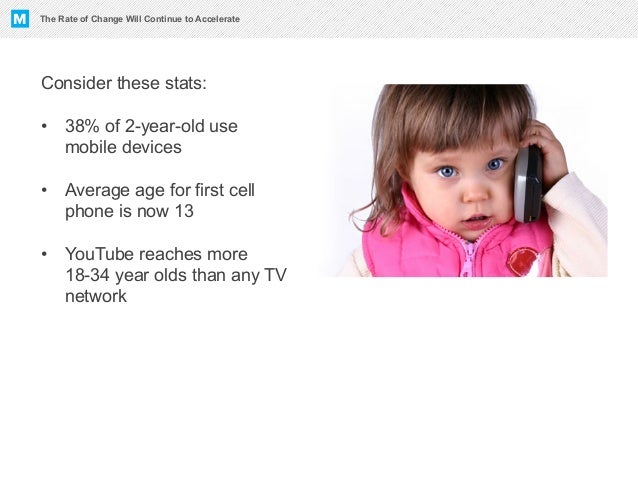 M The Rate of Change Will Continue to Accelerate

Consider these stats:

• 38% of 2-year-old use mobile devices

• Average age for first cell phone is now 13

• YouTube reaches more 18-34 year olds than any TV network